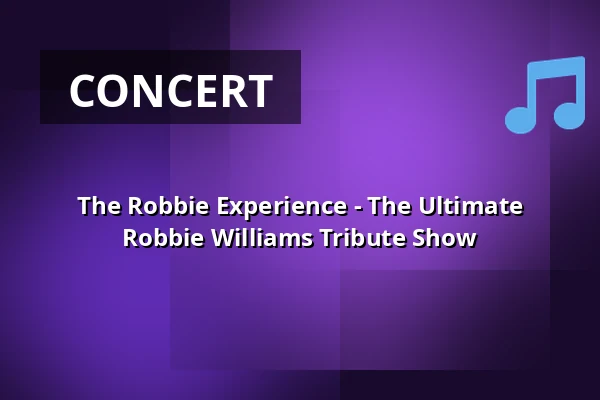 CONCERT

The Robbie Experience - The Ultimate Robbie Williams Tribute Show